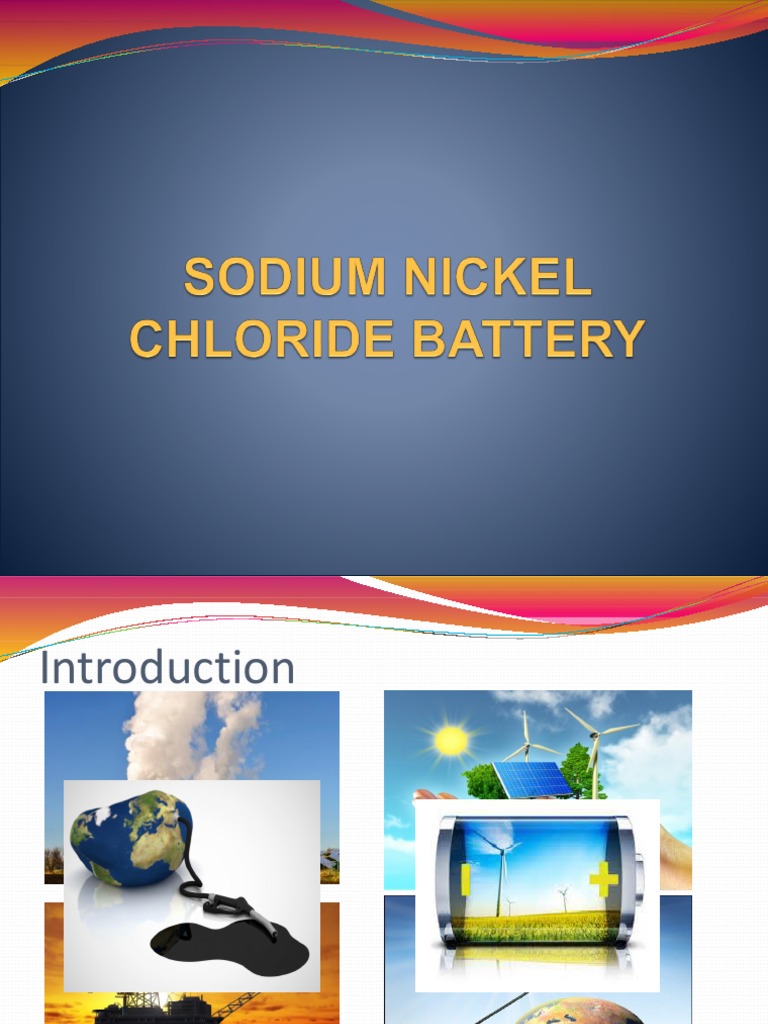 SODIUM NICKEL CHLORIDE BATTERY

Introduction